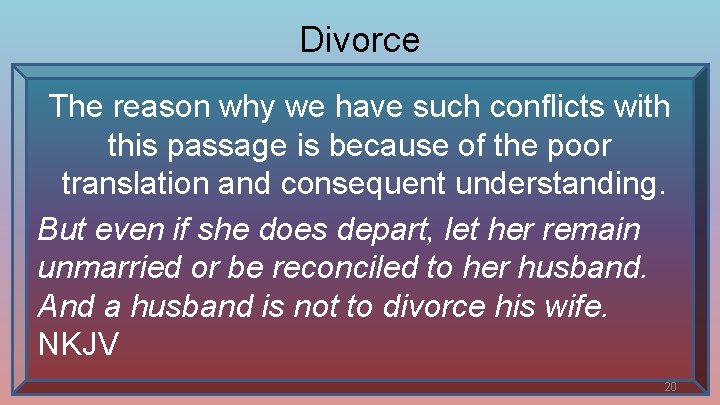 Divorce

The reason why we have such conflicts with this passage is because of the poor translation and consequent understanding.

But even if she does depart, let her remain unmarried or be reconciled to her husband. And a husband is not to divorce his wife. NKJV

20